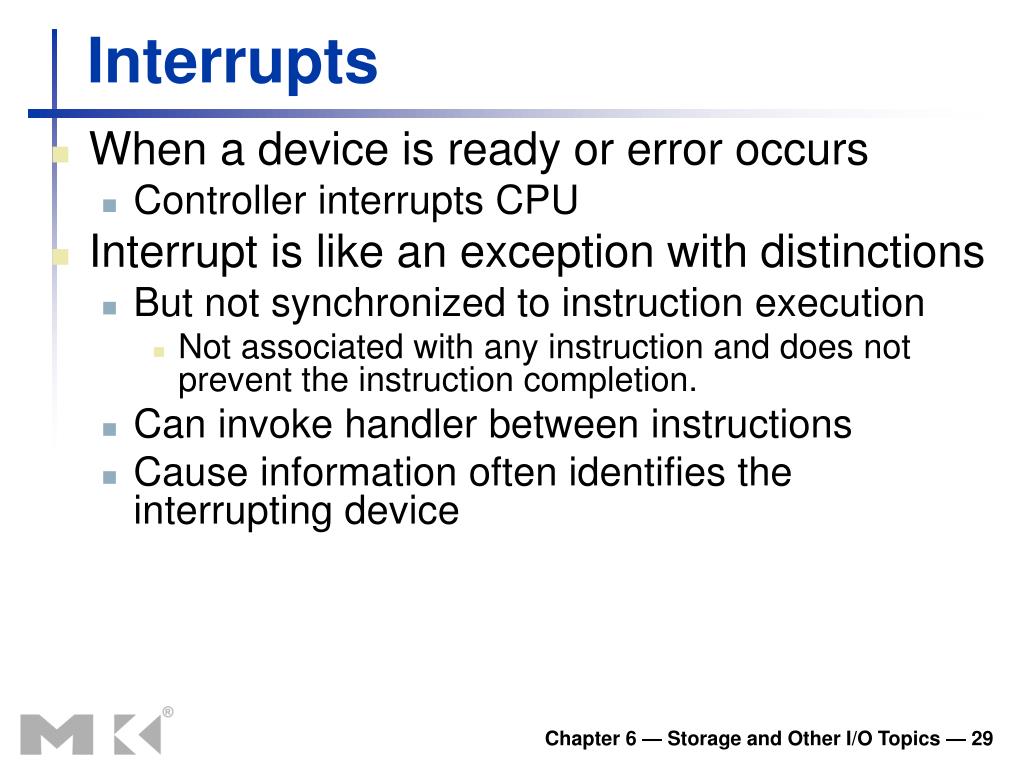 Interrupts

When a device is ready or error occurs

Controller interrupts CPU

Interrupt is like an exception with distinctions

But not synchronized to instruction execution

Not associated with any instruction and does not prevent the instruction completion.

Can invoke handler between instructions

Cause information often identifies the interrupting device

MK®

Chapter 6 — Storage and Other I/O Topics — 29